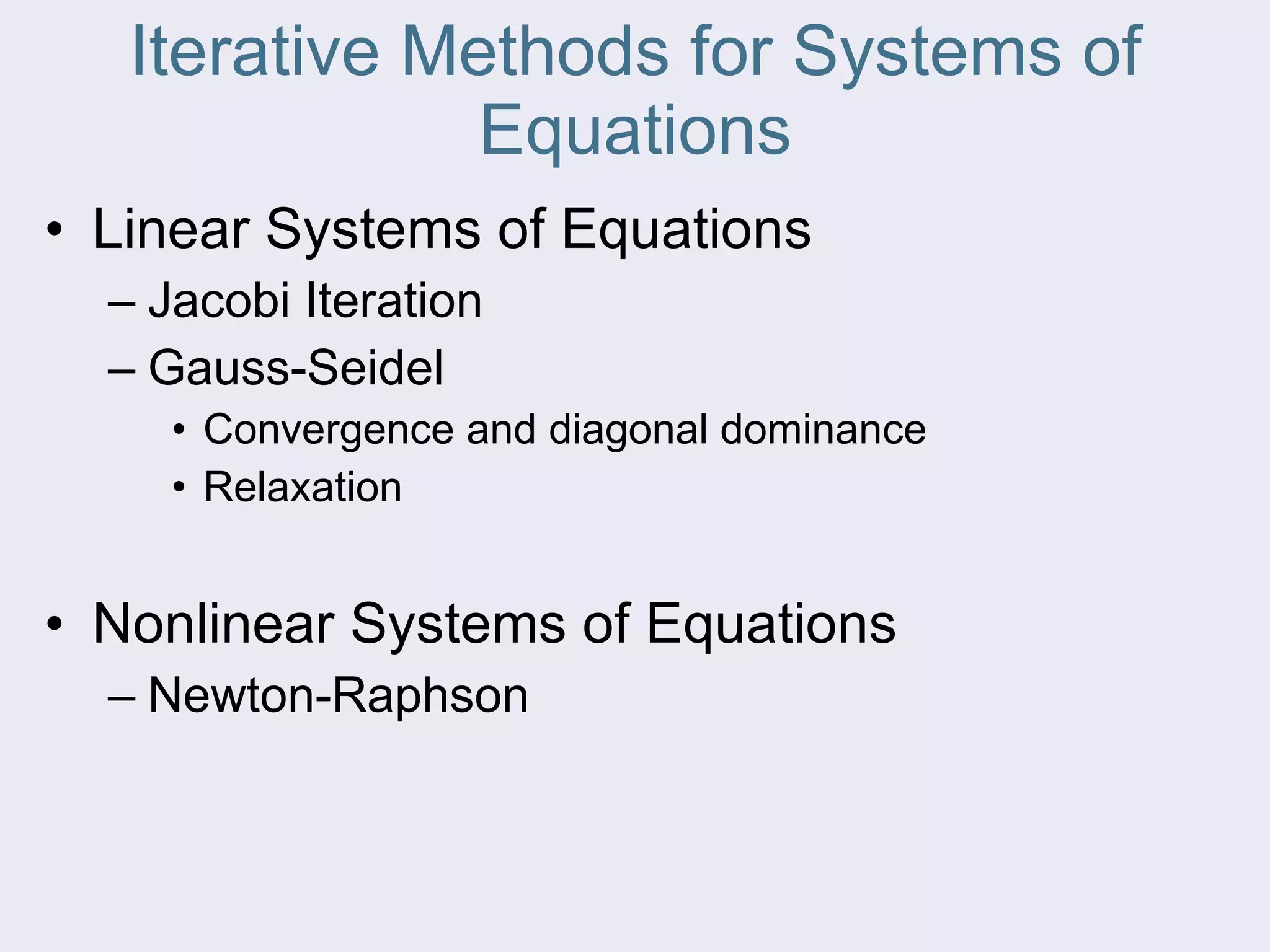 Iterative Methods for Systems of Equations

• Linear Systems of Equations
 – Jacobi Iteration
 – Gauss-Seidel
  • Convergence and diagonal dominance
  • Relaxation

• Nonlinear Systems of Equations
 – Newton-Raphson